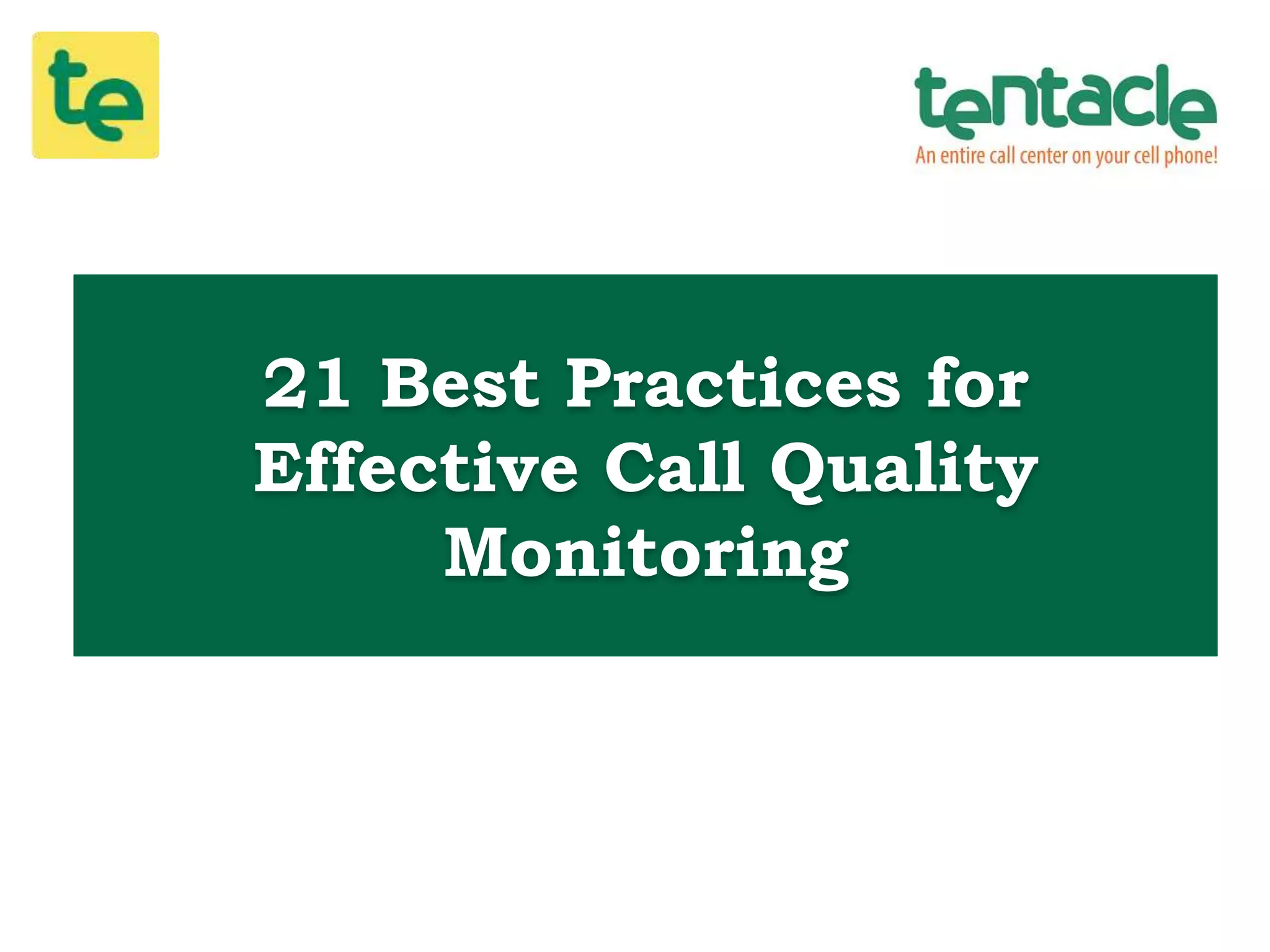 te

tentacle
An entire call center on your cell phone!

21 Best Practices for Effective Call Quality Monitoring